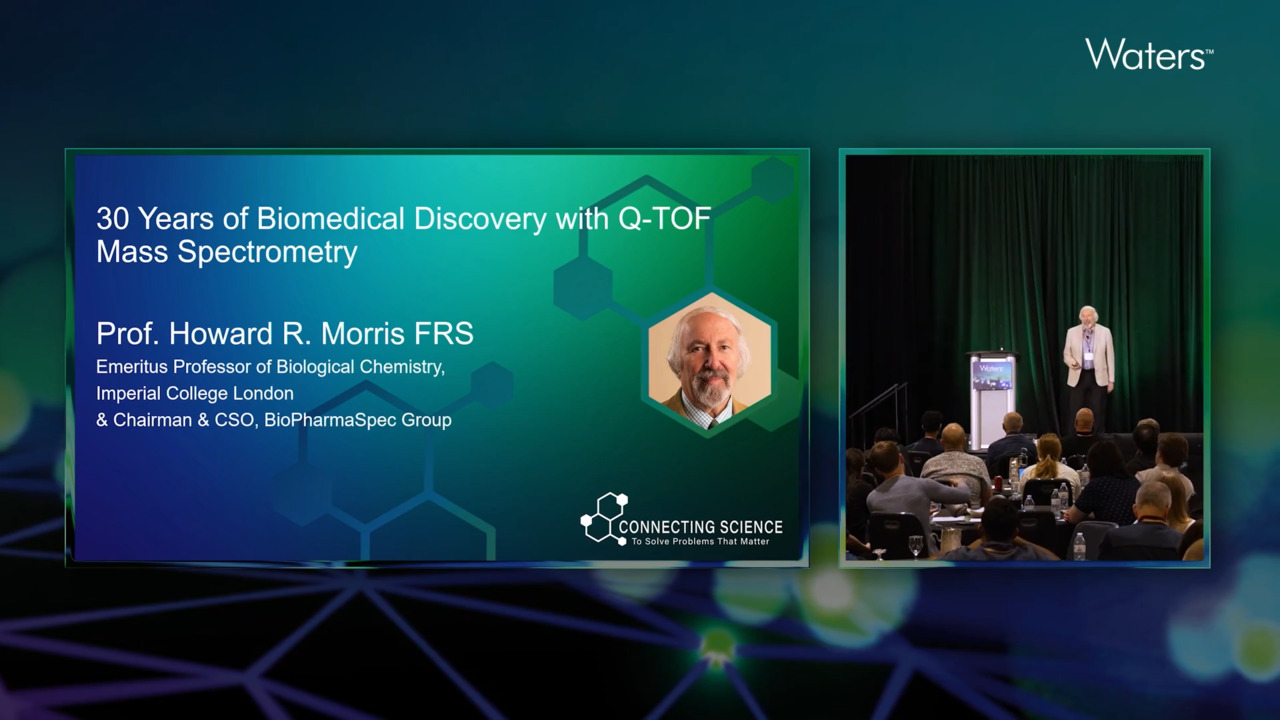 Waters™

30 Years of Biomedical Discovery with Q-TOF Mass Spectrometry

Prof. Howard R. Morris FRS
Emeritus Professor of Biological Chemistry, Imperial College London
& Chairman & CSO, BioPharmaSpec Group

CONNECTING SCIENCE
To Solve Problems That Matter

Waters